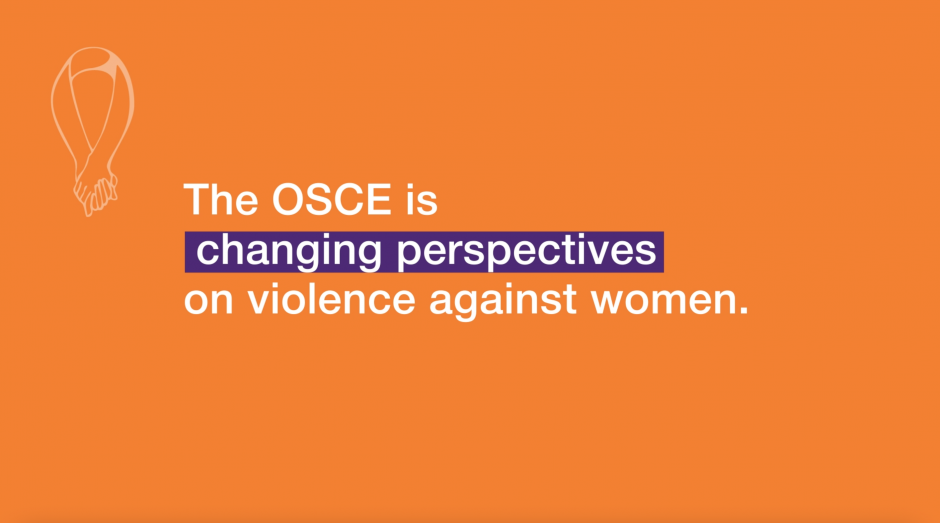 The OSCE is
changing perspectives
on violence against women.